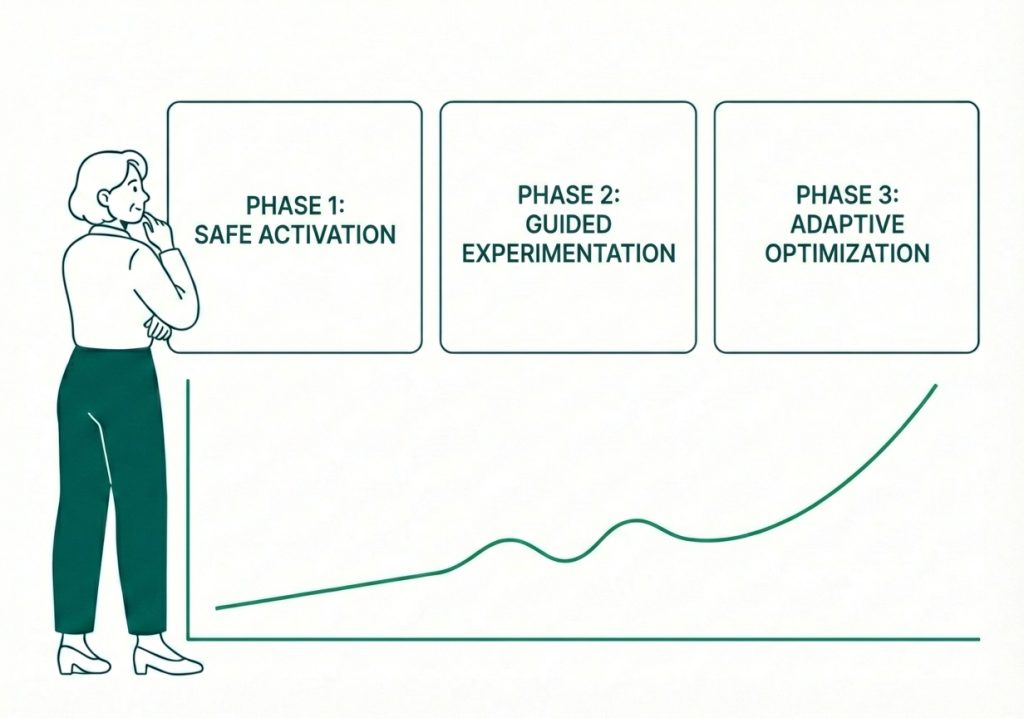 PHASE 1:
SAFE ACTIVATION

PHASE 2:
GUIDED
EXPERIMENTATION

PHASE 3:
ADAPTIVE
OPTIMIZATION